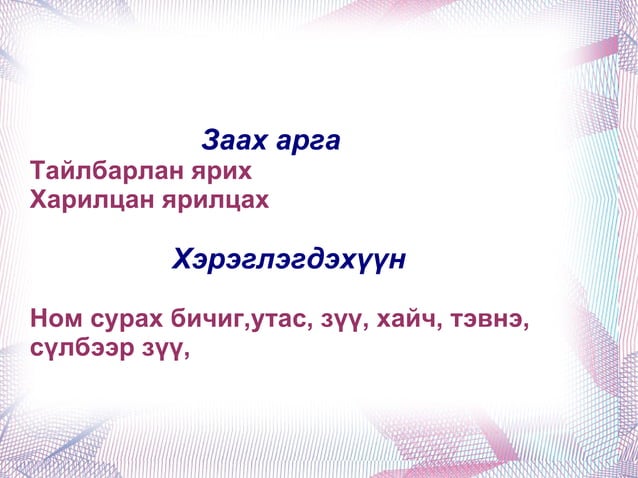 Заах арга
Тайлбарлан ярих
Харилцан ярилцах

Хэрэглэгдэхүүн

Ном сурах бичиг,утас, зүү, хайч, тэвнэ, сүлбээр зүү,